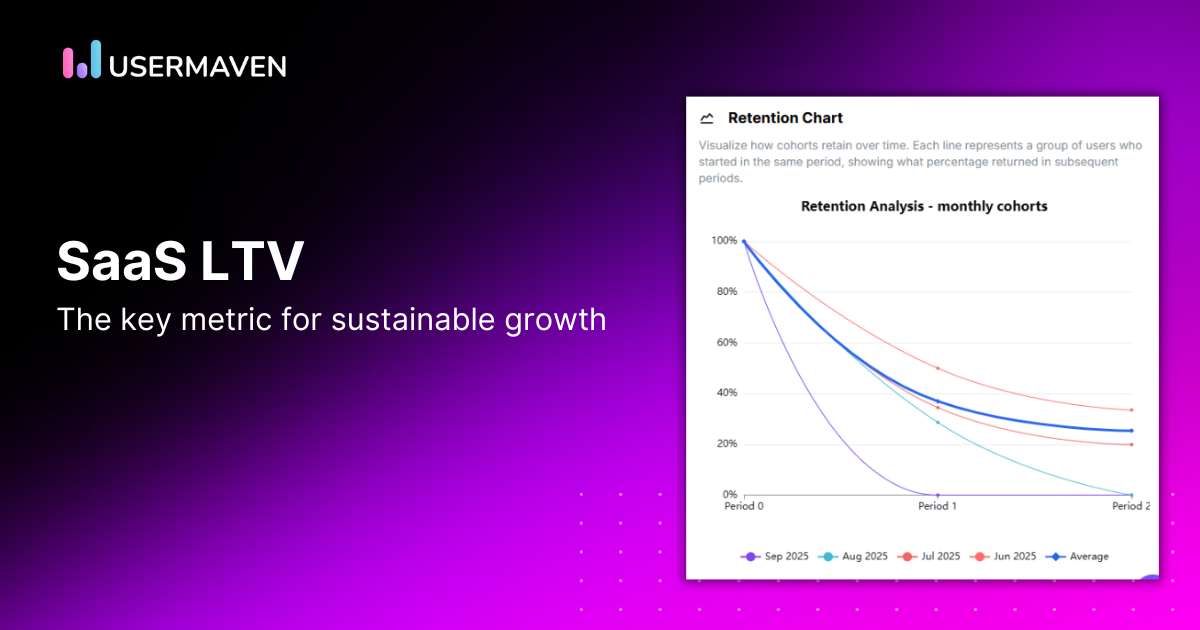 USERMAVEN

SaaS LTV

The key metric for sustainable growth

Retention Chart

Visualize how cohorts retain over time. Each line represents a group of users who started in the same period, showing what percentage returned in subsequent periods.

Retention Analysis - monthly cohorts

100%
80%
60%
40%
20%
0%

Period 0
Period 1
Period 2

Sep 2025
Aug 2025
Jul 2025
Jun 2025
Average